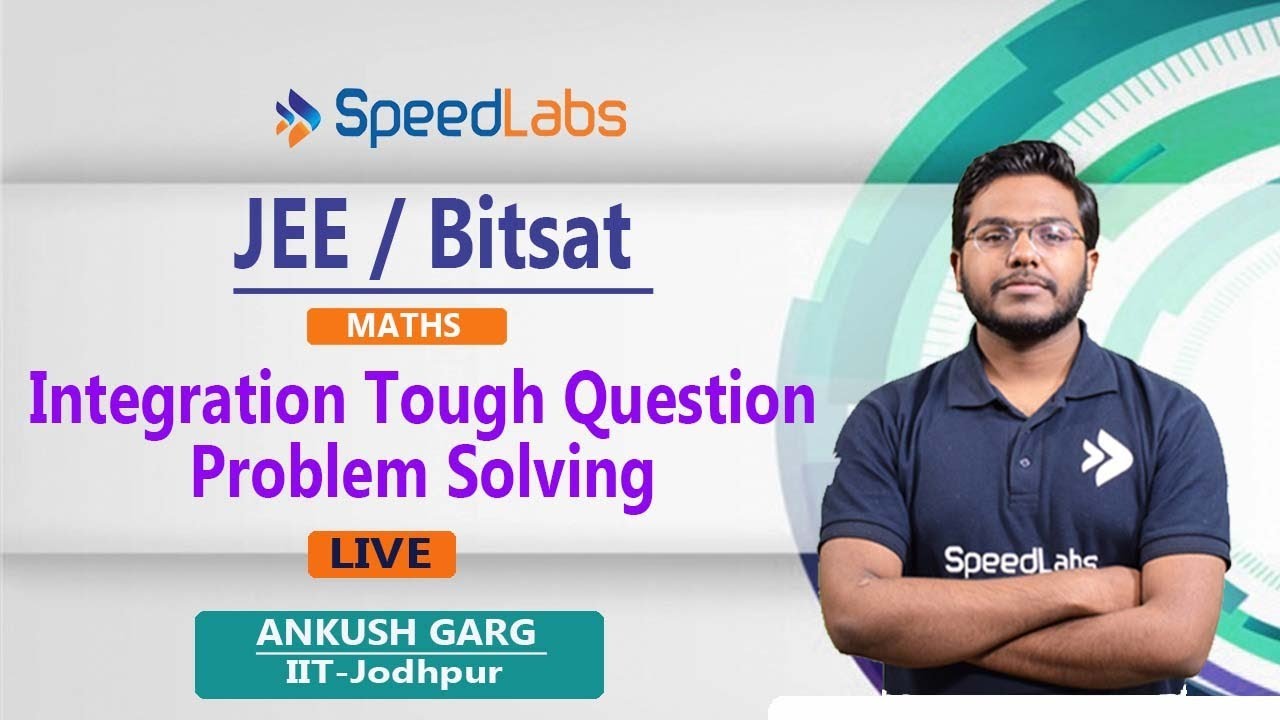 SpeedLabs

JEE / Bitsat

MATHS

Integration Tough Question Problem Solving

LIVE

ANKUSH GARG
IIT-Jodhpur

SpeedLabs